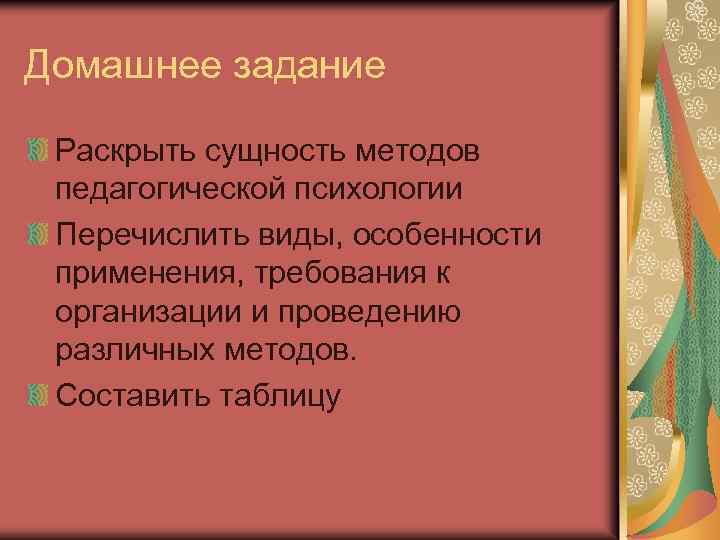 Домашнее задание

Раскрыть сущность методов педагогической психологии

Перечислить виды, особенности применения, требования к организации и проведению различных методов.

Составить таблицу